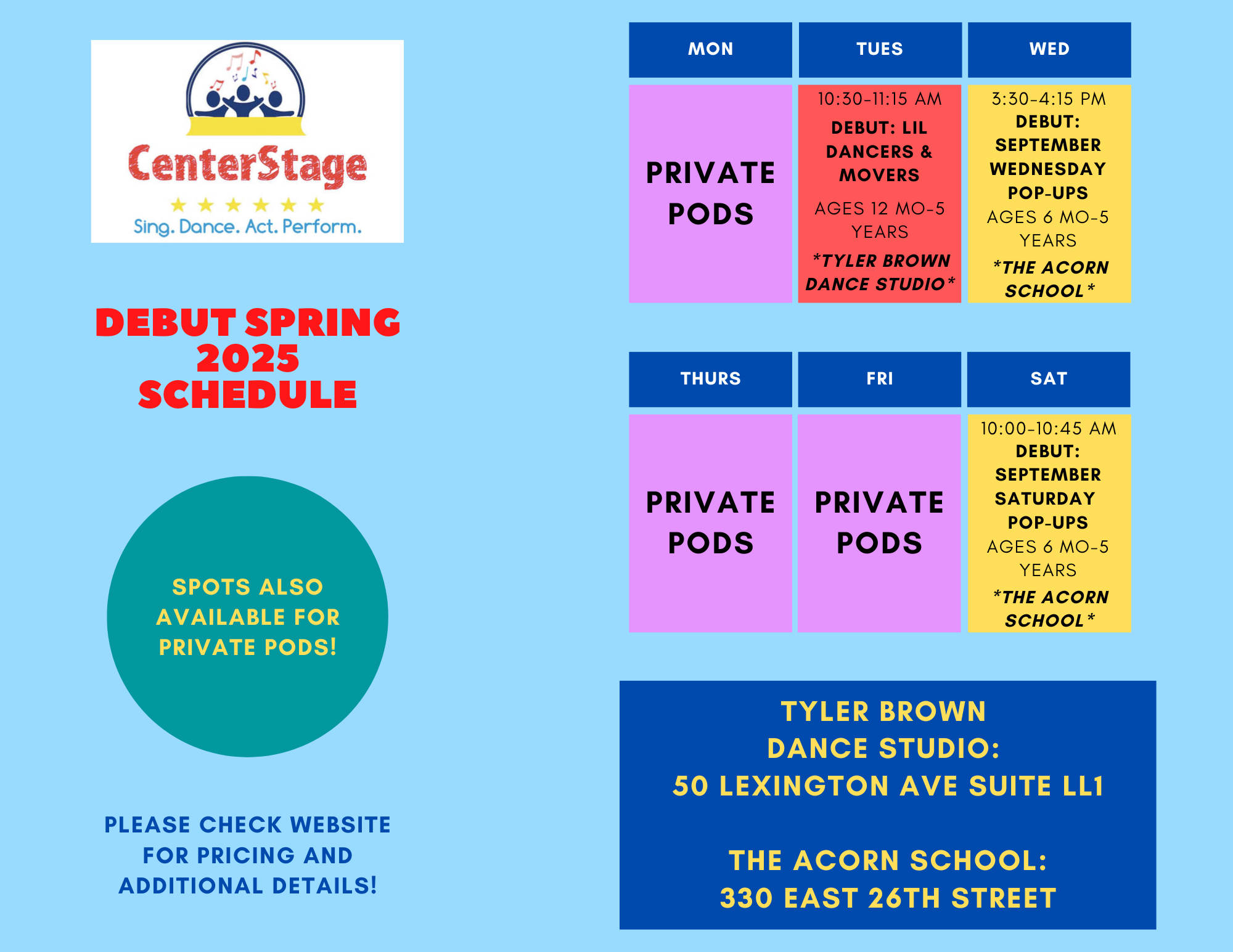 CenterStage
Sing. Dance. Act. Perform.

DEBUT SPRING 2025 SCHEDULE

SPOTS ALSO AVAILABLE FOR PRIVATE PODS!

PLEASE CHECK WEBSITE FOR PRICING AND ADDITIONAL DETAILS!

| MON | TUES | WED |
|---|---|---|
| PRIVATE PODS | 10:30-11:15 AM DEBUT: LIL DANCERS & MOVERS AGES 12 MO-5 YEARS *TYLER BROWN DANCE STUDIO* | 3:30-4:15 PM DEBUT: SEPTEMBER WEDNESDAY POP-UPS AGES 6 MO-5 YEARS *THE ACORN SCHOOL* |

| THURS | FRI | SAT |
|---|---|---|
| PRIVATE PODS | PRIVATE PODS | 10:00-10:45 AM DEBUT: SEPTEMBER SATURDAY POP-UPS AGES 6 MO-5 YEARS *THE ACORN SCHOOL* |

TYLER BROWN DANCE STUDIO:
50 LEXINGTON AVE SUITE LL1

THE ACORN SCHOOL:
330 EAST 26TH STREET